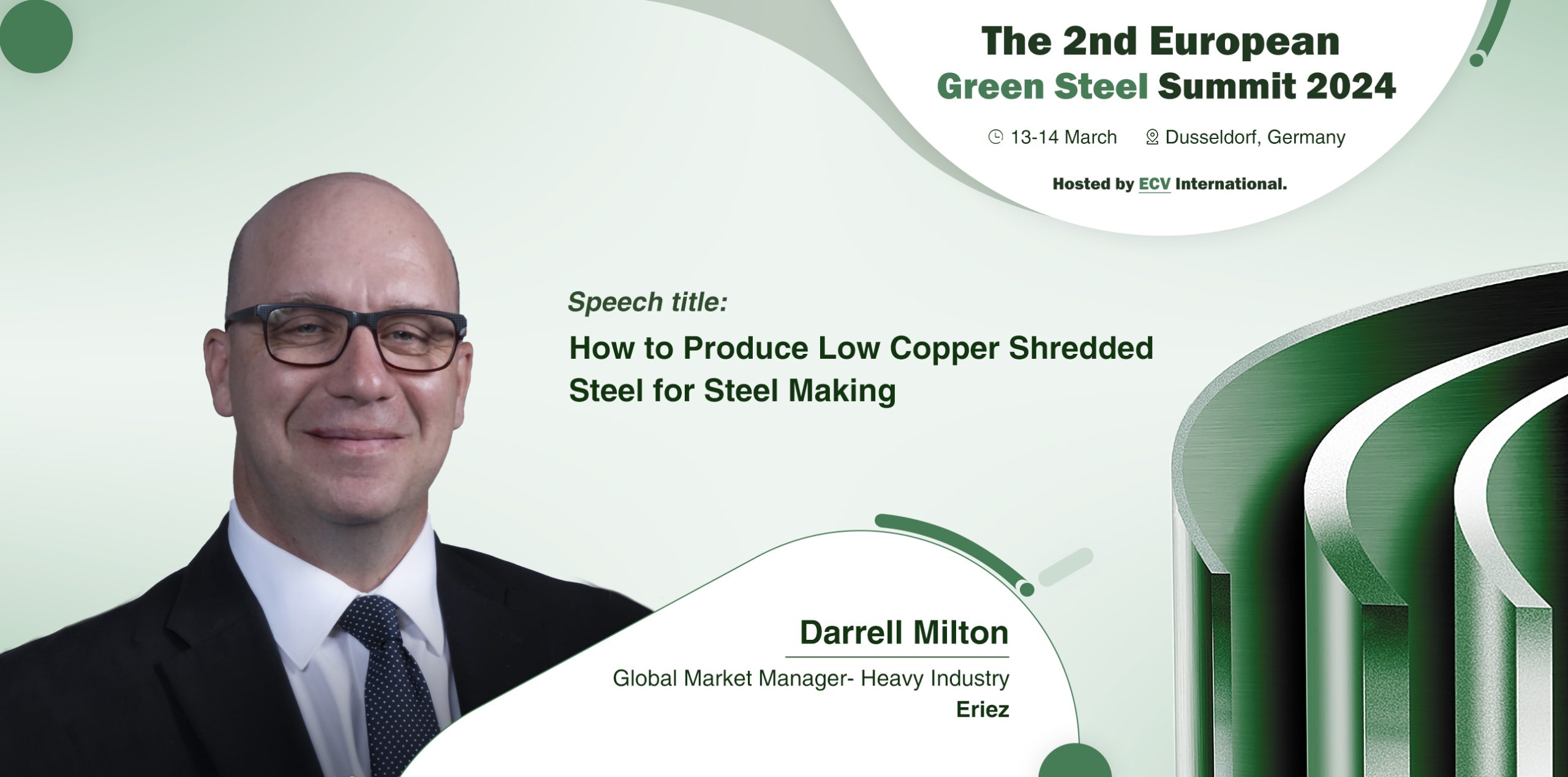 The 2nd European Green Steel Summit 2024

13-14 March Dusseldorf, Germany

Hosted by ECV International.

Speech title:

How to Produce Low Copper Shredded Steel for Steel Making

Darrell Milton

Global Market Manager- Heavy Industry

Eriez